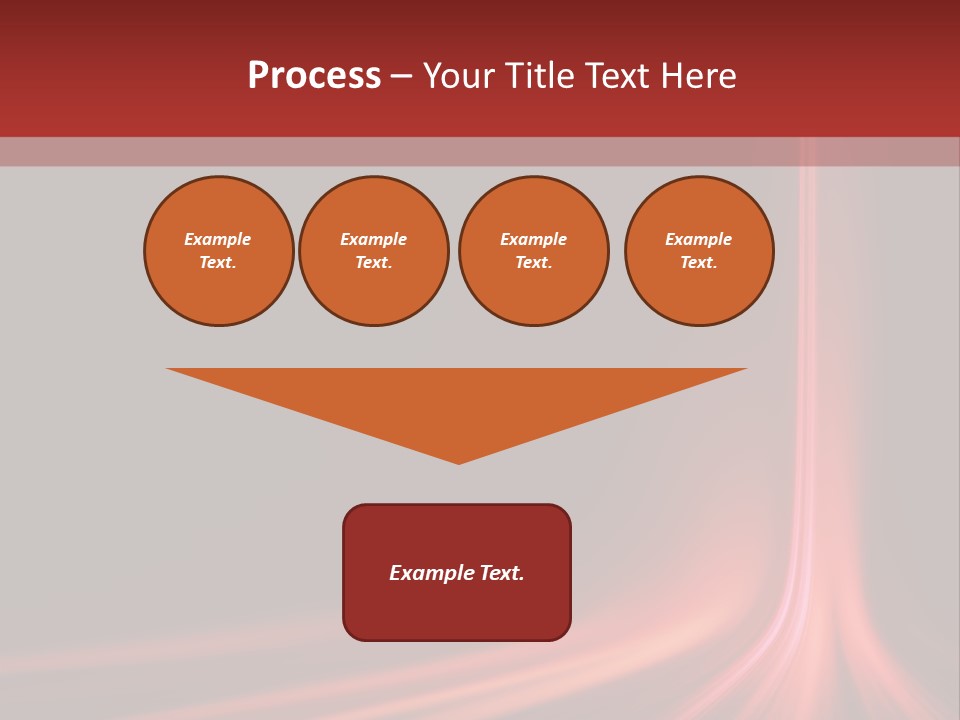 Process – Your Title Text Here

Example Text.

Example Text.

Example Text.

Example Text.

Example Text.